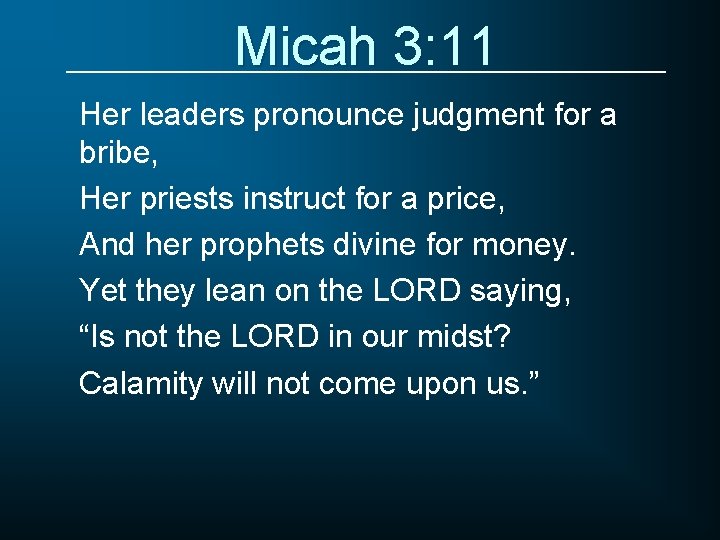 Micah 3:11

Her leaders pronounce judgment for a bribe,

Her priests instruct for a price,

And her prophets divine for money.

Yet they lean on the LORD saying,

“Is not the LORD in our midst?

Calamity will not come upon us.”